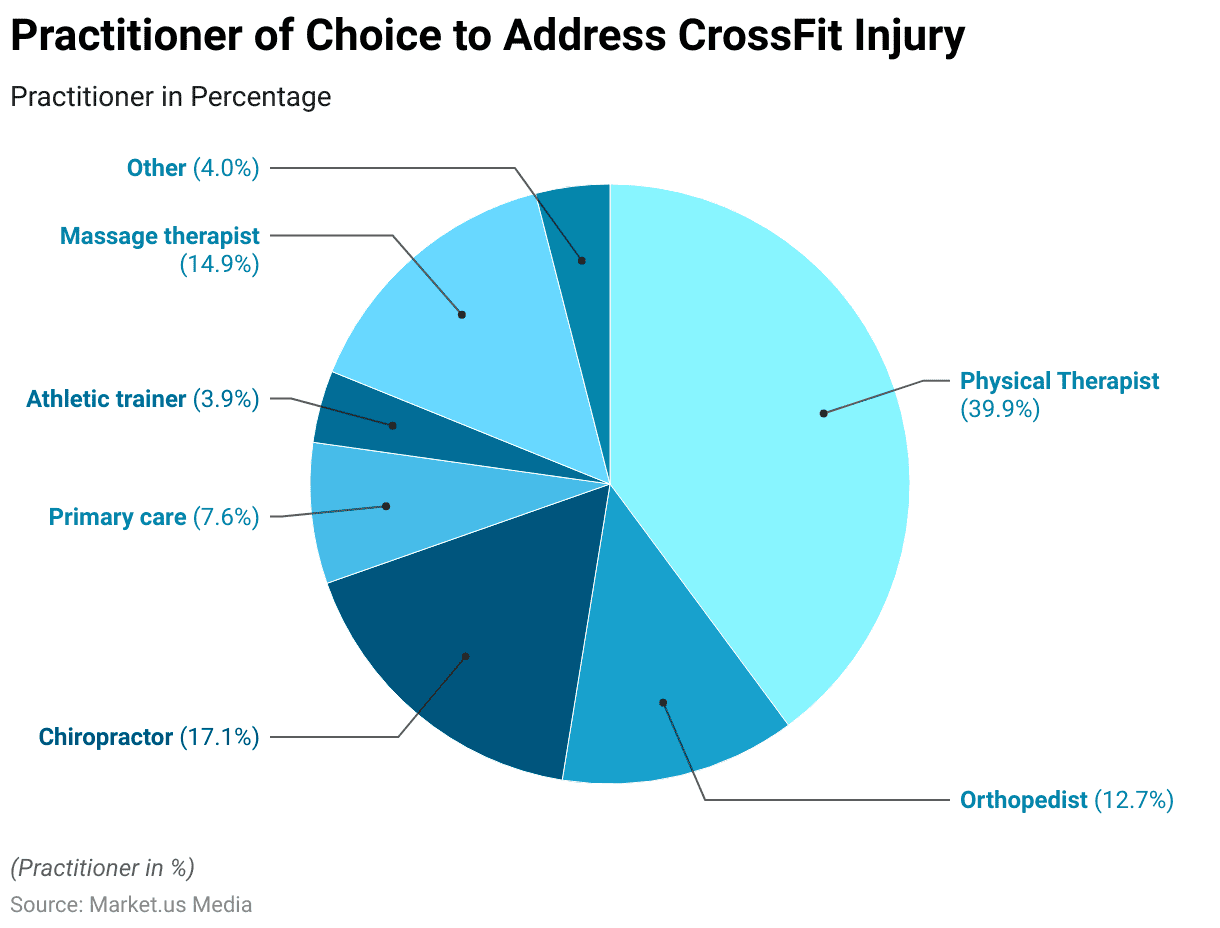 Practitioner of Choice to Address CrossFit Injury

Practitioner in Percentage

Other (4.0%)

Massage therapist (14.9%)

Athletic trainer (3.9%)

Primary care (7.6%)

Chiropractor (17.1%)

Physical Therapist (39.9%)

Orthopedist (12.7%)

(Practitioner in %)

Source: Market.us Media